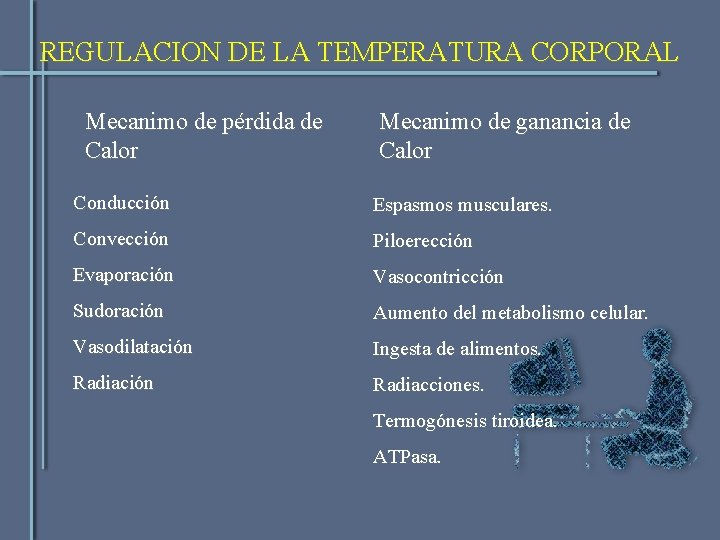 REGULACION DE LA TEMPERATURA CORPORAL

Mecanimo de pérdida de Calor

Conducción

Convección

Evaporación

Sudoración

Vasodilatación

Radiación

Mecanimo de ganancia de Calor

Espasmos musculares.

Piloerección

Vasocontricción

Aumento del metabolismo celular.

Ingesta de alimentos.

Radiacciones.

Termogónesis tiroidea.

ATPasa.